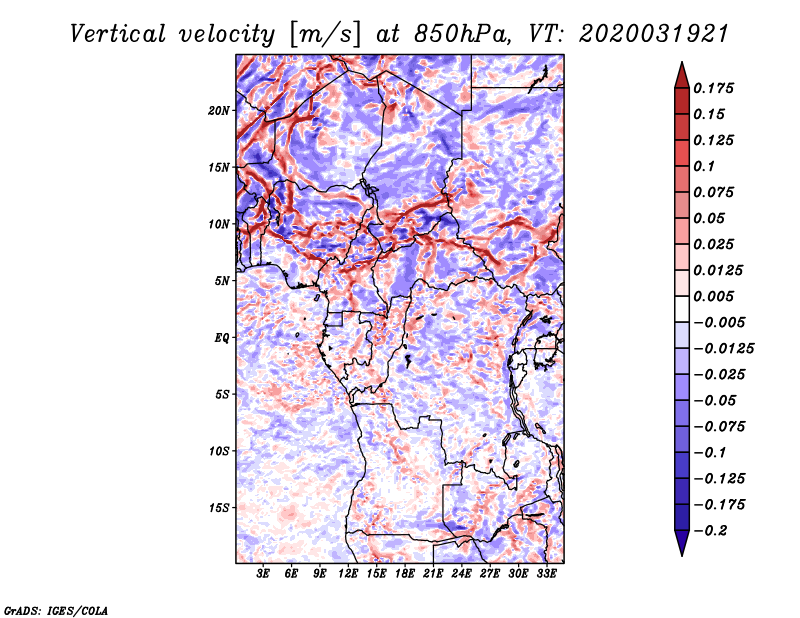 Vertical velocity [m/s] at 850hPa, VT: 2020031921

20N
15N
10N
5N
EQ
5S
10S
15S

3E 6E 9E 12E 15E 18E 21E 24E 27E 30E 33E

0.175
0.15
0.125
0.1
0.075
0.05
0.025
0.0125
0.005
−0.005
−0.0125
−0.025
−0.05
−0.075
−0.1
−0.125
−0.175
−0.2

GrADS: IGES/COLA